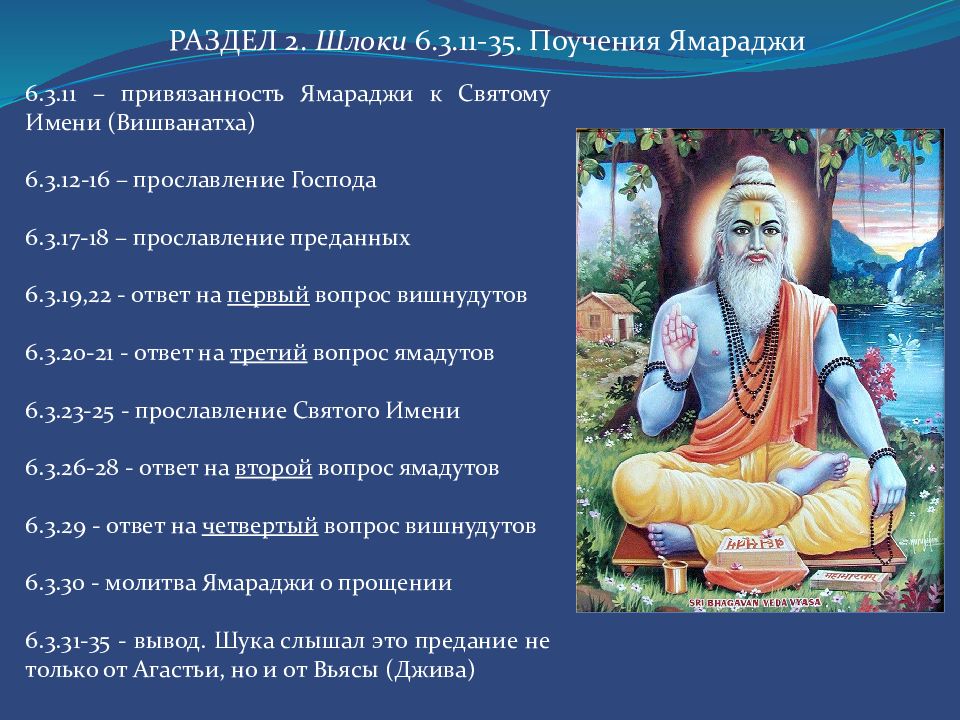 РАЗДЕЛ 2. Шлоки 6.3.11-35. Поучения Ямараджи

6.3.11 – привязанность Ямараджи к Святому Имени (Вишванатха)

6.3.12-16 – прославление Господа

6.3.17-18 – прославление преданных

6.3.19,22 - ответ на первый вопрос вишнудутов

6.3.20-21 - ответ на третий вопрос ямадутов

6.3.23-25 - прославление Святого Имени

6.3.26-28 - ответ на второй вопрос ямадутов

6.3.29 - ответ на четвертый вопрос вишнудутов

6.3.30 - молитва Ямараджи о прощении

6.3.31-35 - вывод. Шука слышал это предание не только от Агастьи, но и от Вьясы (Джива)

SRI BHAGAVAN VEDA VYASA